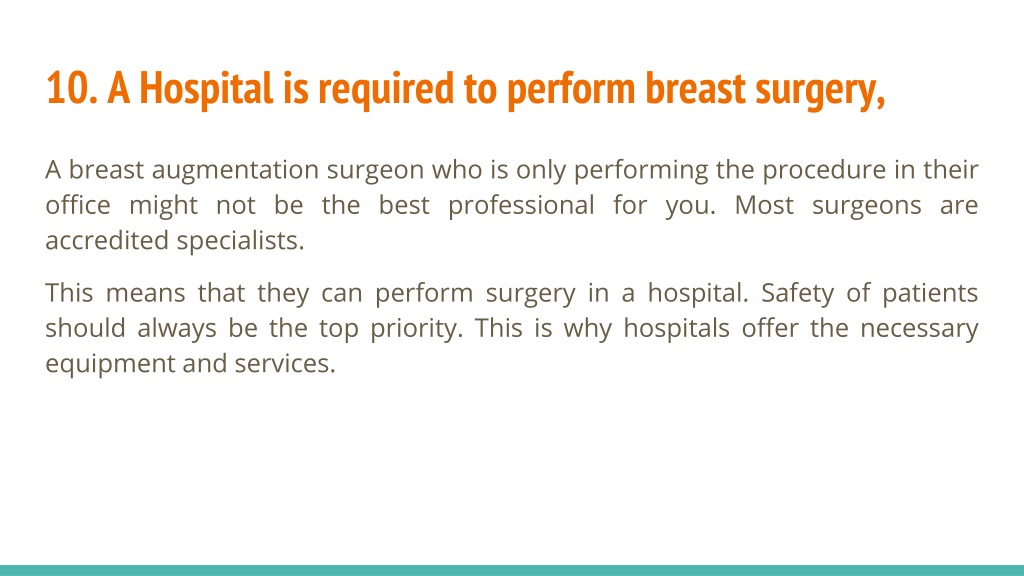 10. A Hospital is required to perform breast surgery,

A breast augmentation surgeon who is only performing the procedure in their office might not be the best professional for you. Most surgeons are accredited specialists.

This means that they can perform surgery in a hospital. Safety of patients should always be the top priority. This is why hospitals offer the necessary equipment and services.